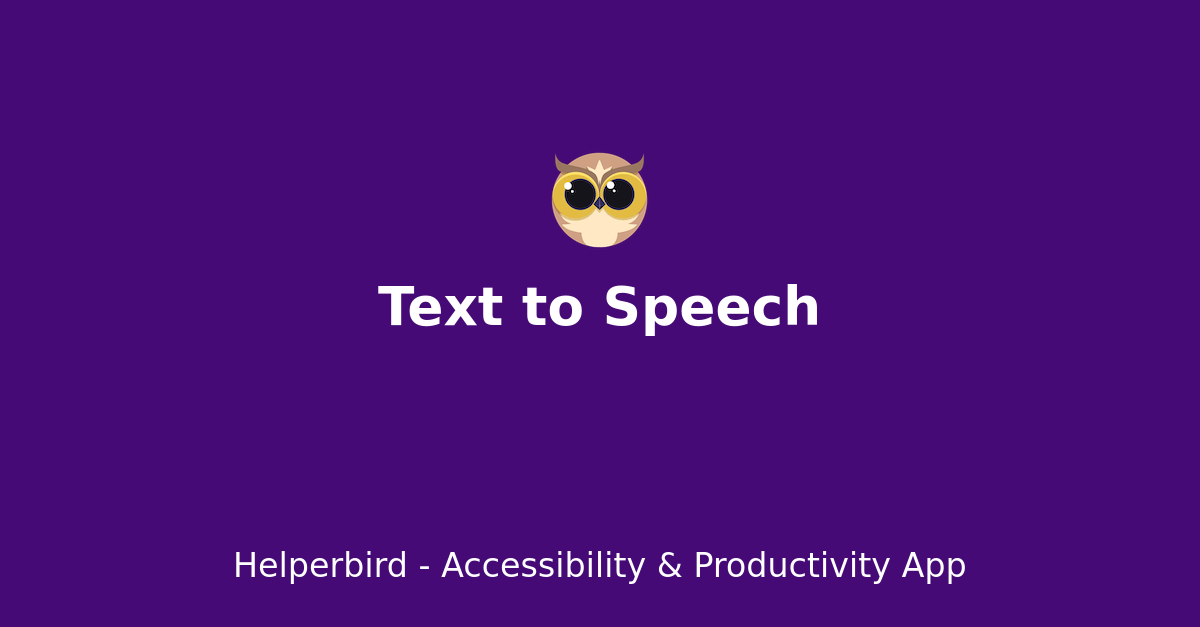 Text to Speech

Helperbird - Accessibility & Productivity App